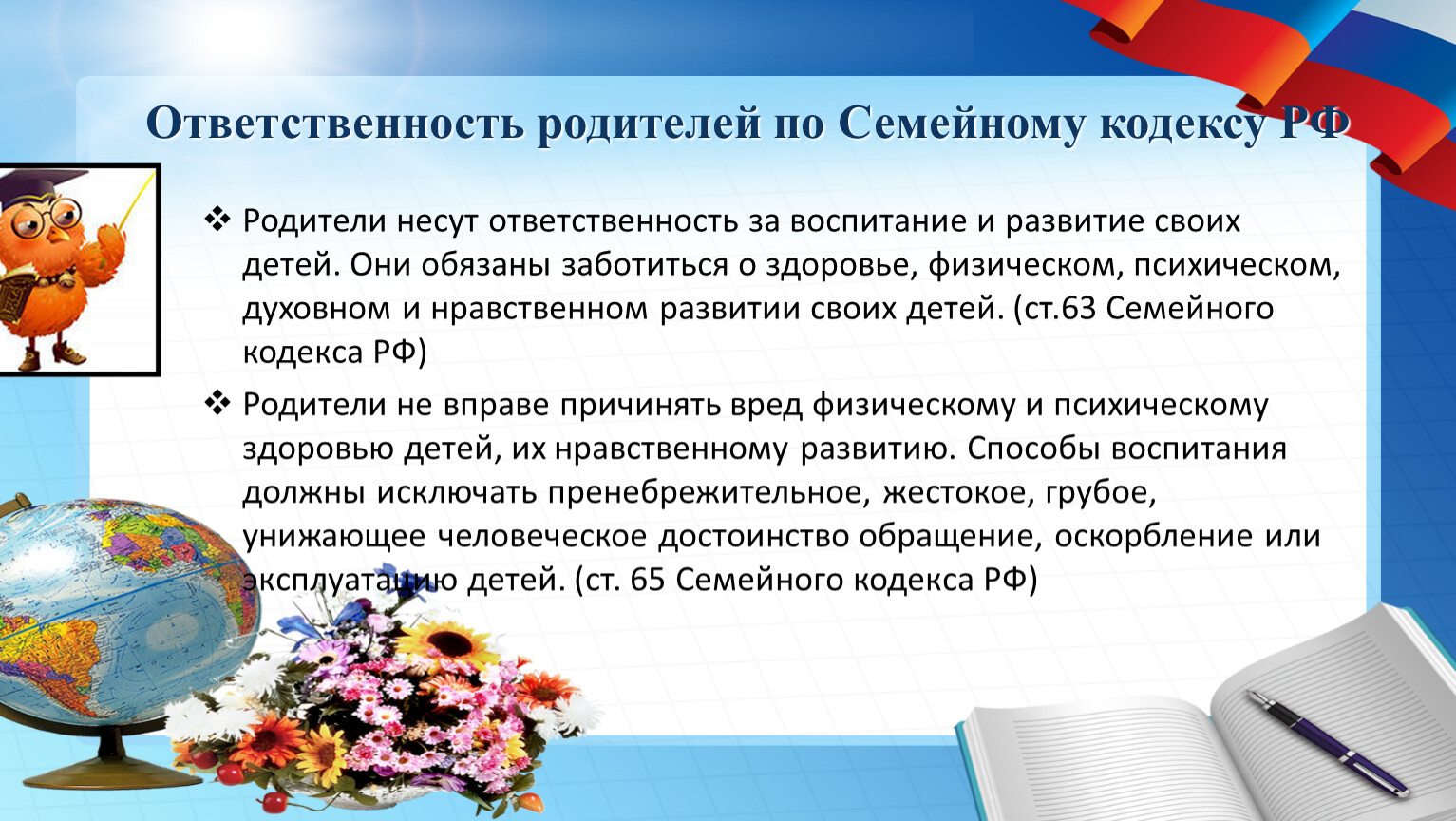 Ответственность родителей по Семейному кодексу РФ

❖ Родители несут ответственность за воспитание и развитие своих детей. Они обязаны заботиться о здоровье, физическом, психическом, духовном и нравственном развитии своих детей. (ст.63 Семейного кодекса РФ)

❖ Родители не вправе причинять вред физическому и психическому здоровью детей, их нравственному развитию. Способы воспитания должны исключать пренебрежительное, жестокое, грубое, унижающее человеческое достоинство обращение, оскорбление или эксплуатацию детей. (ст. 65 Семейного кодекса РФ)